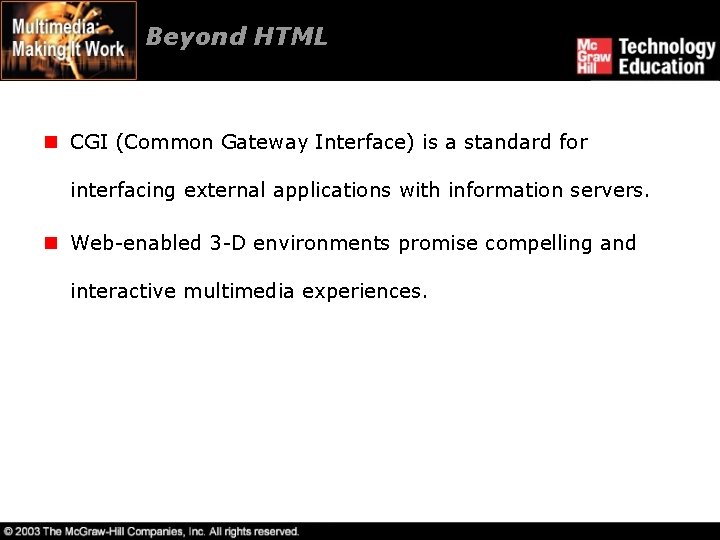 Multimedia: Making It Work

Beyond HTML

Mc Graw Hill Technology Education

CGI (Common Gateway Interface) is a standard for interfacing external applications with information servers.

Web-enabled 3-D environments promise compelling and interactive multimedia experiences.

© 2003 The McGraw-Hill Companies, Inc. All rights reserved.